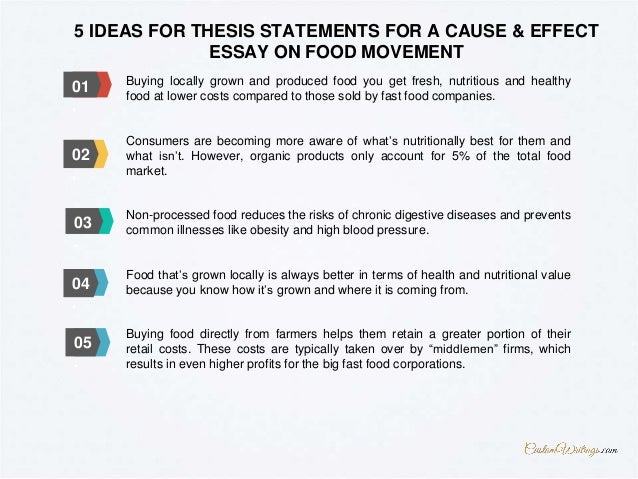 5 IDEAS FOR THESIS STATEMENTS FOR A CAUSE & EFFECT ESSAY ON FOOD MOVEMENT

01 Buying locally grown and produced food you get fresh, nutritious and healthy food at lower costs compared to those sold by fast food companies.

02 Consumers are becoming more aware of what's nutritionally best for them and what isn't. However, organic products only account for 5% of the total food market.

03 Non-processed food reduces the risks of chronic digestive diseases and prevents common illnesses like obesity and high blood pressure.

04 Food that's grown locally is always better in terms of health and nutritional value because you know how it's grown and where it is coming from.

05 Buying food directly from farmers helps them retain a greater portion of their retail costs. These costs are typically taken over by "middlemen" firms, which results in even higher profits for the big fast food corporations.

CustomWritings.com